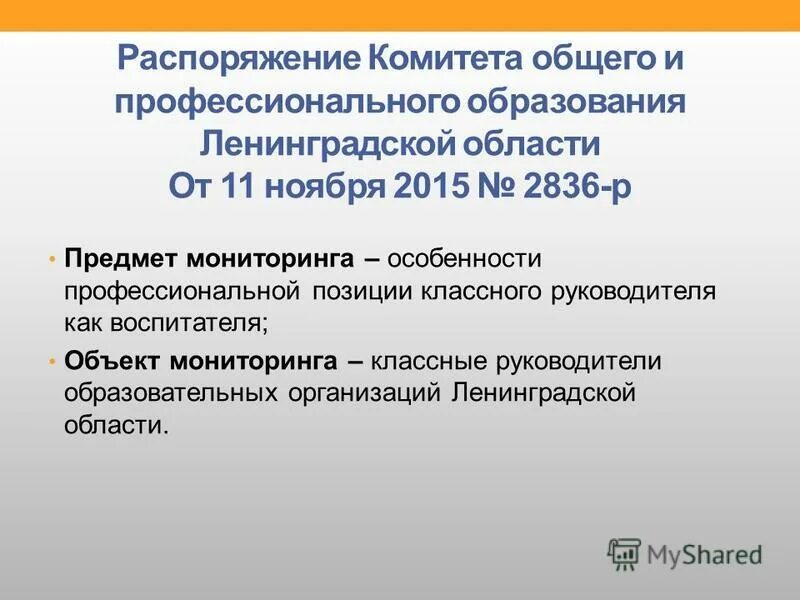 Распоряжение Комитета общего и профессионального образования Ленинградской области
От 11 ноября 2015 № 2836-р

• Предмет мониторинга – особенности профессиональной позиции классного руководителя как воспитателя;
• Объект мониторинга – классные руководители образовательных организаций Ленинградской области.

MyShared